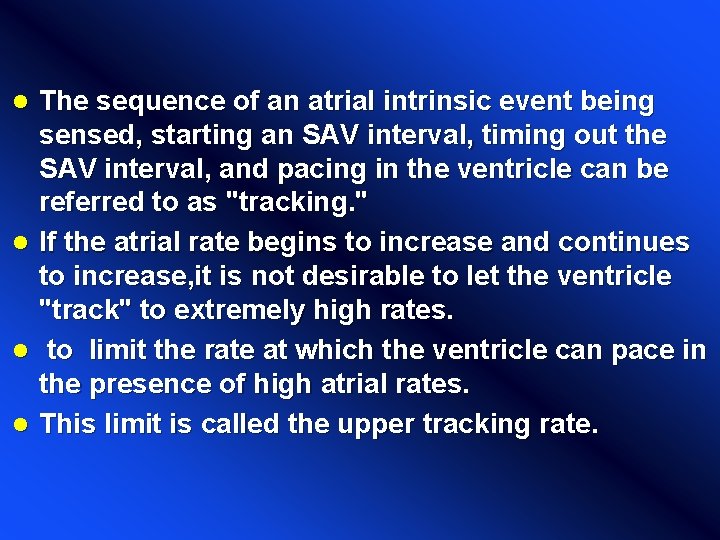 - The sequence of an atrial intrinsic event being sensed, starting an SAV interval, timing out the SAV interval, and pacing in the ventricle can be referred to as "tracking."
- If the atrial rate begins to increase and continues to increase,it is not desirable to let the ventricle "track" to extremely high rates.
- to limit the rate at which the ventricle can pace in the presence of high atrial rates.
- This limit is called the upper tracking rate.